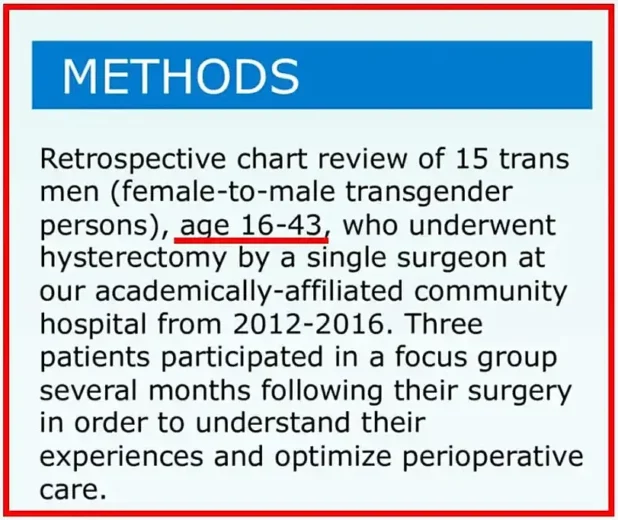 METHODS

Retrospective chart review of 15 trans men (female-to-male transgender persons), age 16-43, who underwent hysterectomy by a single surgeon at our academically-affiliated community hospital from 2012-2016. Three patients participated in a focus group several months following their surgery in order to understand their experiences and optimize perioperative care.